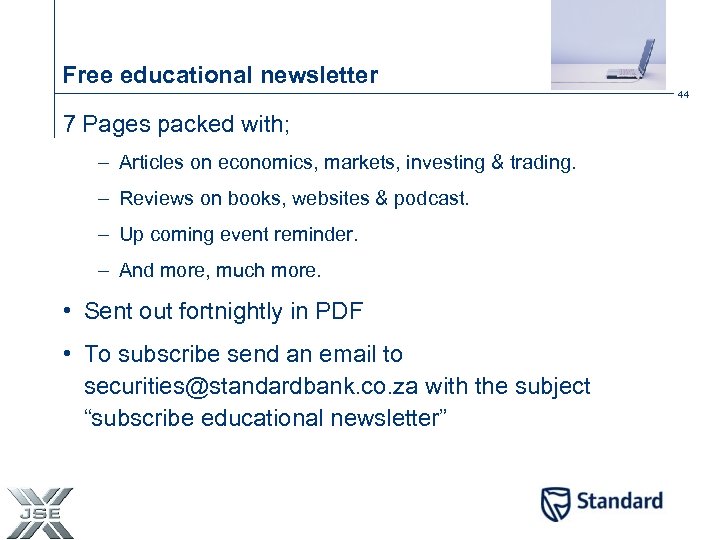 Free educational newsletter

44

7 Pages packed with;

– Articles on economics, markets, investing & trading.

– Reviews on books, websites & podcast.

– Up coming event reminder.

– And more, much more.

• Sent out fortnightly in PDF

• To subscribe send an email to securities@standardbank.co.za with the subject “subscribe educational newsletter”

JSE

Standard